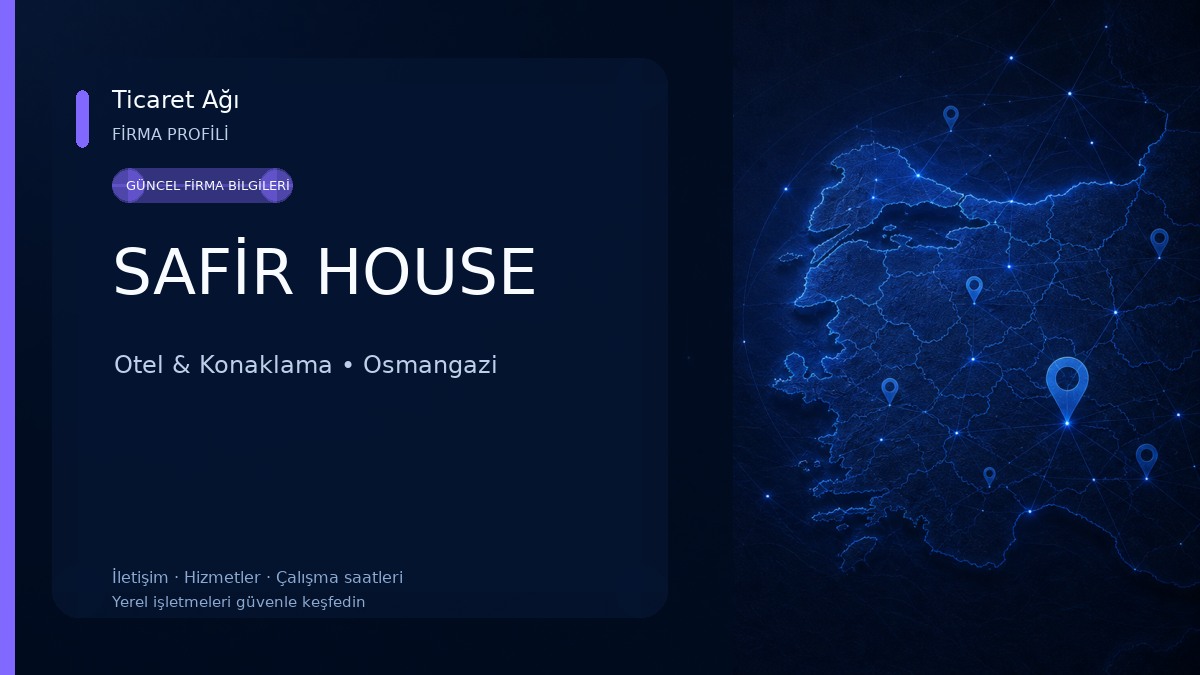 Ticaret Ağı
FİRMA PROFİLİ

GÜNCEL FİRMA BİLGİLERİ

SAFİR HOUSE

Otel & Konaklama • Osmangazi

İletişim · Hizmetler · Çalışma saatleri
Yerel işletmeleri güvenle keşfedin